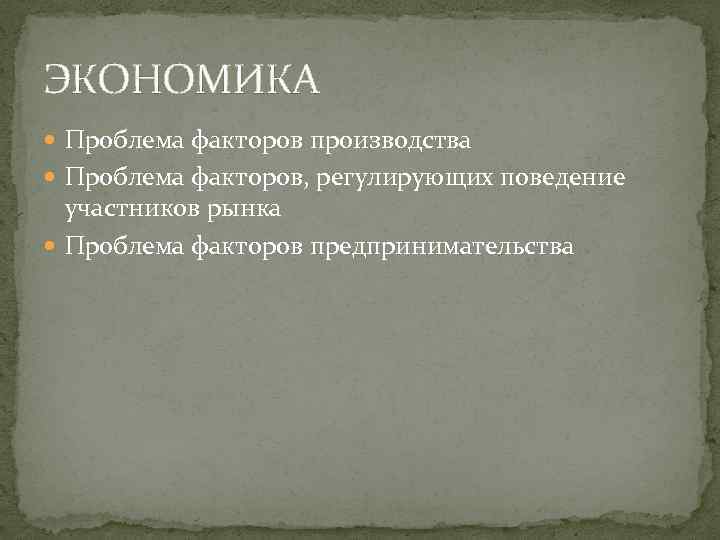 ЭКОНОМИКА

Проблема факторов производства

Проблема факторов, регулирующих поведение участников рынка

Проблема факторов предпринимательства